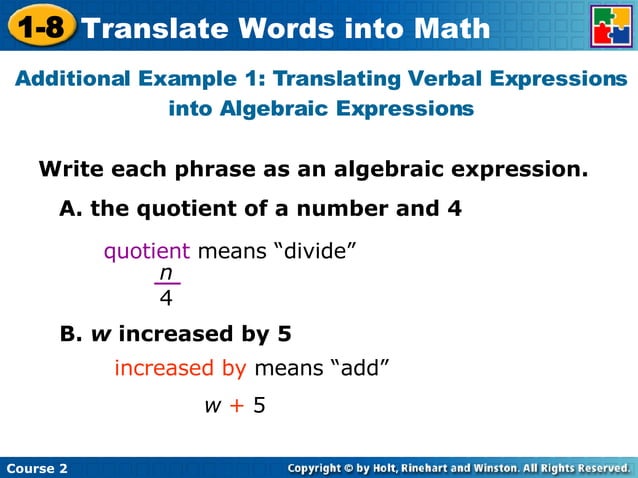 1-8 Translate Words into Math

Additional Example 1: Translating Verbal Expressions into Algebraic Expressions

Write each phrase as an algebraic expression.

A. the quotient of a number and 4

quotient means “divide”

$\frac{n}{4}$

B. $w$ increased by 5

increased by means “add”

$w + 5$

Course 2

Copyright © by Holt, Rinehart and Winston. All Rights Reserved.